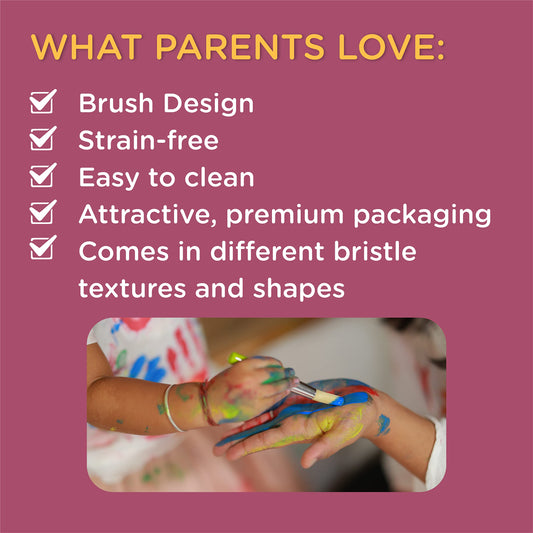 WHAT PARENTS LOVE:

☑ Brush Design
☑ Strain-free
☑ Easy to clean
☑ Attractive, premium packaging
☑ Comes in different bristle textures and shapes